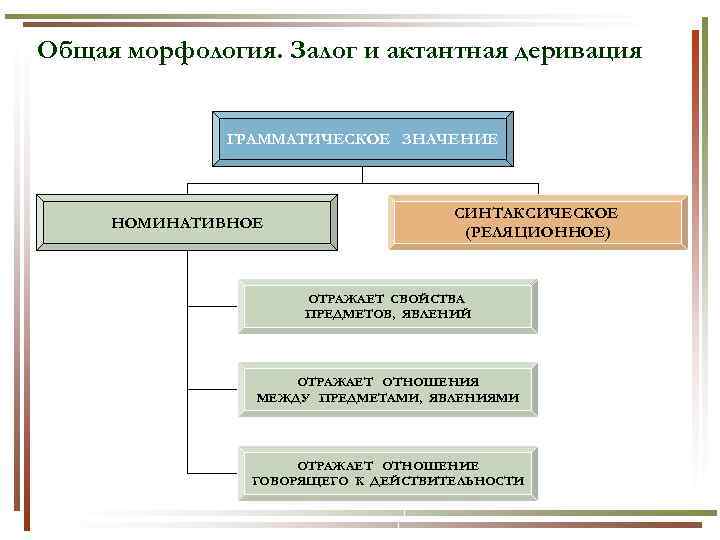 Общая морфология. Залог и актантная деривация

ГРАММАТИЧЕСКОЕ ЗНАЧЕНИЕ

НОМИНАТИВНОЕ

СИНТАКСИЧЕСКОЕ (РЕЛЯЦИОННОЕ)

ОТРАЖАЕТ СВОЙСТВА ПРЕДМЕТОВ, ЯВЛЕНИЙ

ОТРАЖАЕТ ОТНОШЕНИЯ МЕЖДУ ПРЕДМЕТАМИ, ЯВЛЕНИЯМИ

ОТРАЖАЕТ ОТНОШЕНИЕ ГОВОРЯЩЕГО К ДЕЙСТВИТЕЛЬНОСТИ